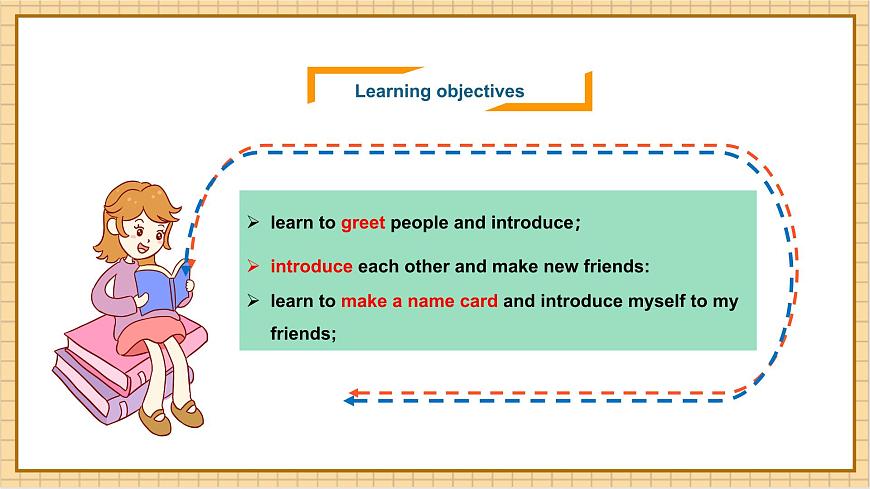 Learning objectives

➢ learn to greet people and introduce;

➢ introduce each other and make new friends:

➢ learn to make a name card and introduce myself to my friends;